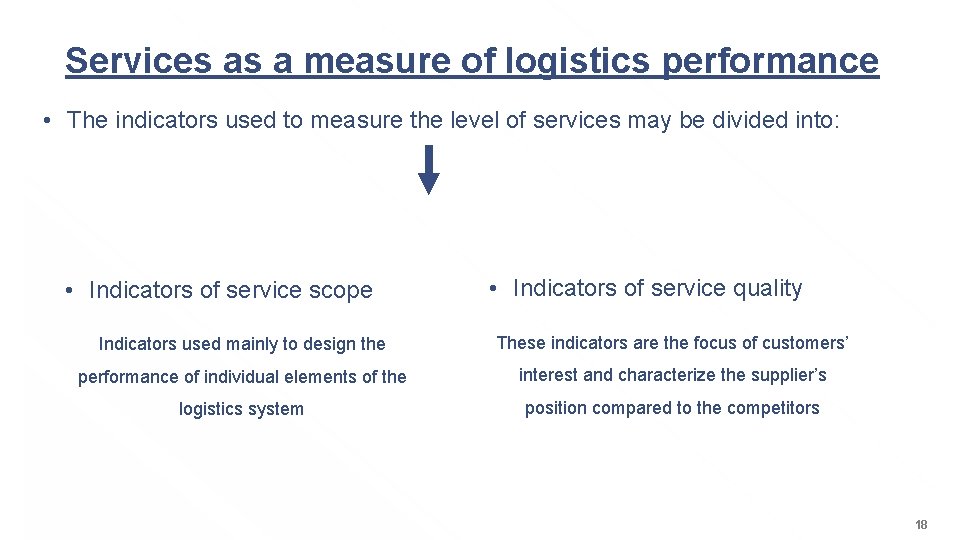 Services as a measure of logistics performance

• The indicators used to measure the level of services may be divided into:

• Indicators of service scope

Indicators used mainly to design the performance of individual elements of the logistics system

• Indicators of service quality

These indicators are the focus of customers' interest and characterize the supplier's position compared to the competitors

18